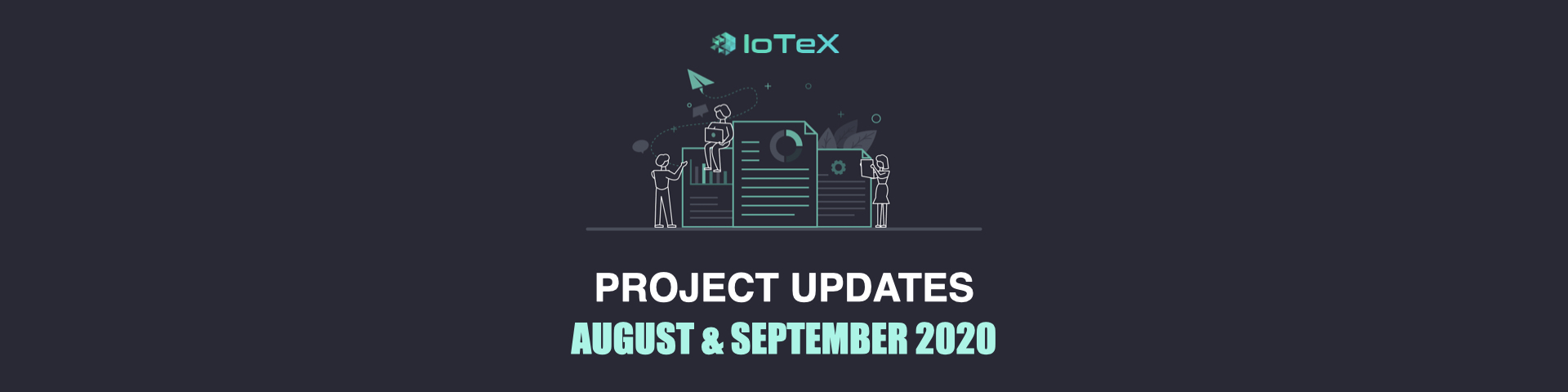 IoTeX

PROJECT UPDATES
AUGUST & SEPTEMBER 2020